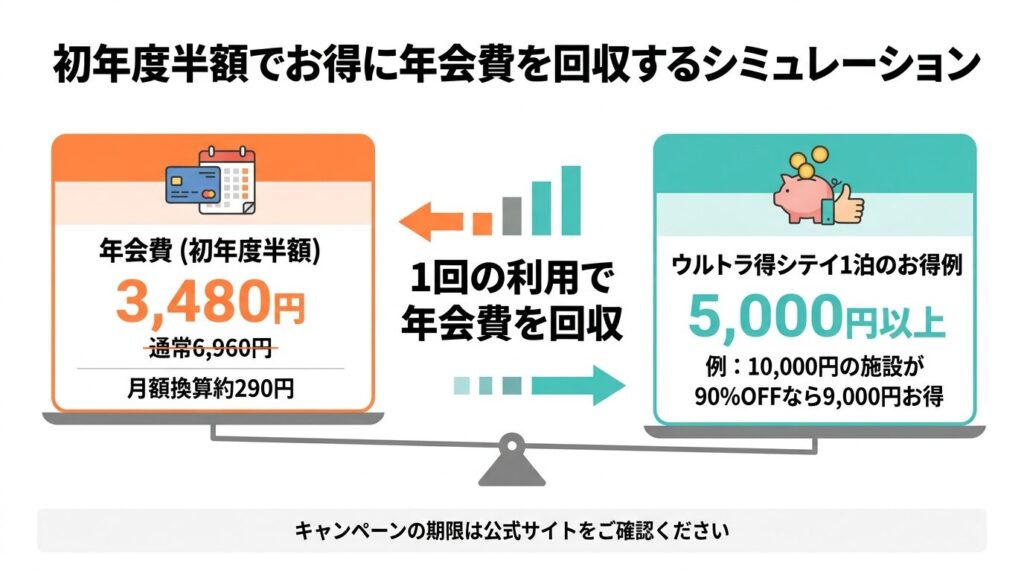 初年度半額でお得に年会費を回収するシミュレーション

年会費 (初年度半額)

3,480円

通常6,960円

月額換算約290円

1回の利用で年会費を回収

ウルトラ得シテイ1泊のお得例

5,000円以上

例：10,000円の施設が90%OFFなら9,000円お得

キャンペーンの期限は公式サイトをご確認ください